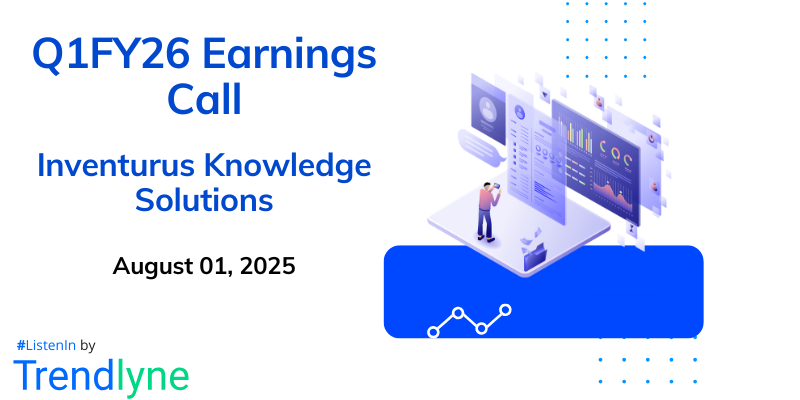 Q1FY26 Earnings Call

Inventurus Knowledge Solutions

August 01, 2025

#ListenIn by

Trendlyne